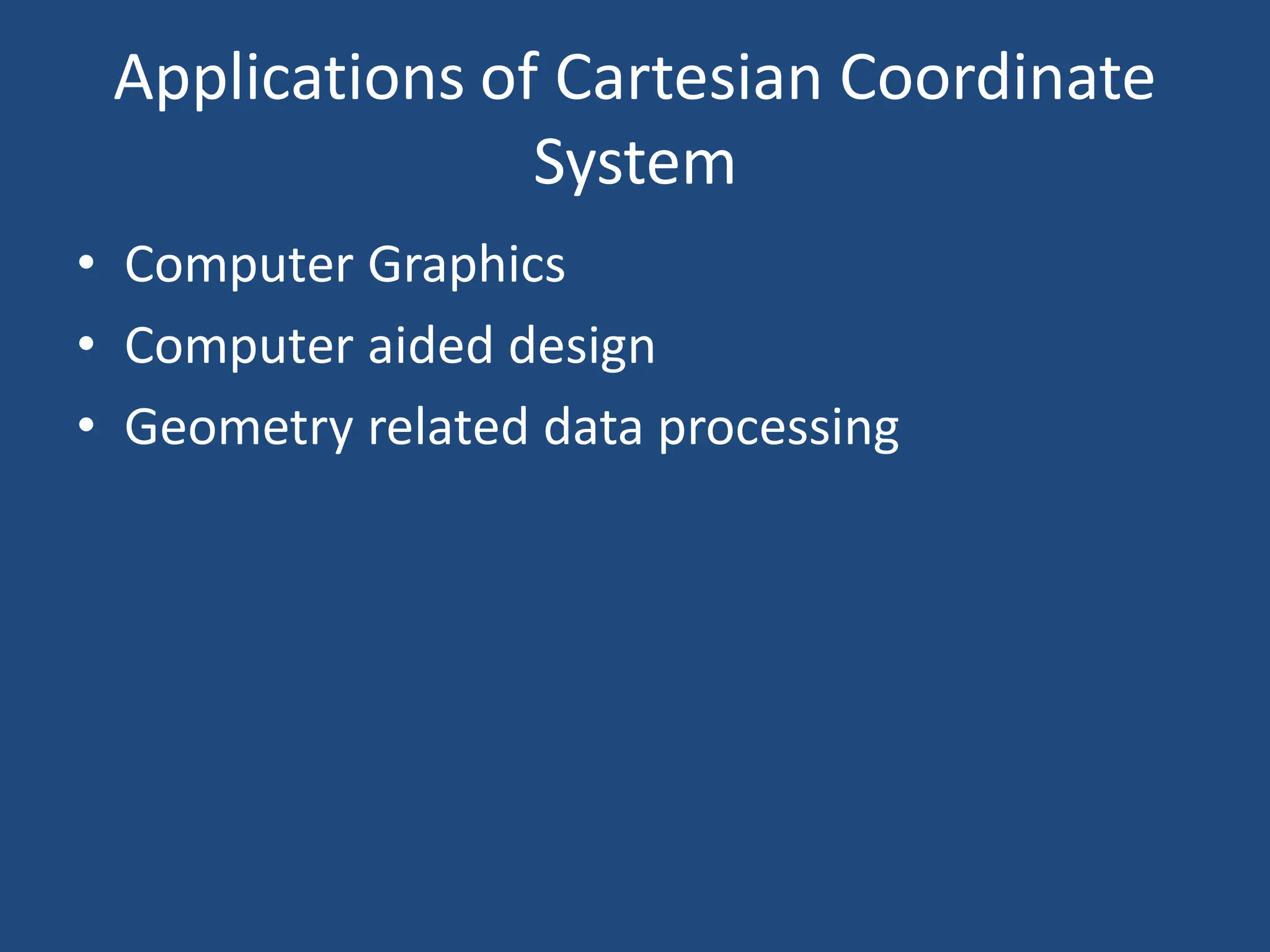 Applications of Cartesian Coordinate System

• Computer Graphics
• Computer aided design
• Geometry related data processing